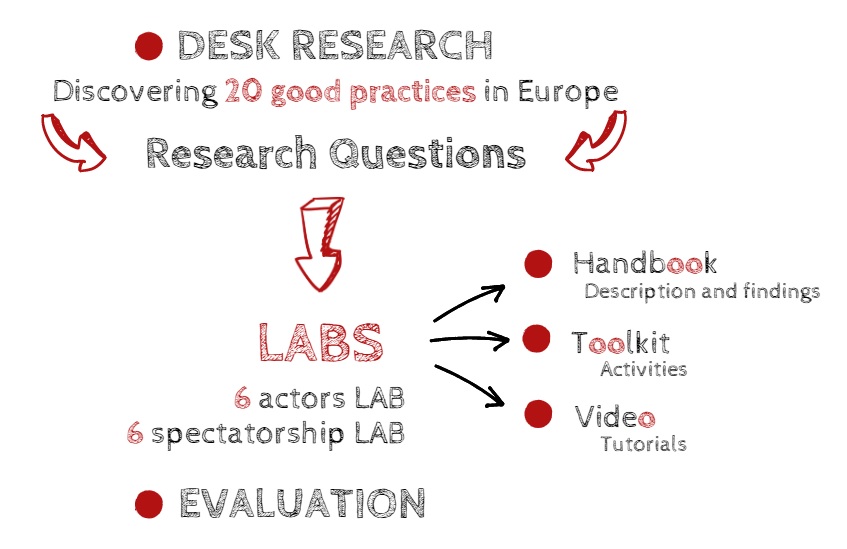 DESK RESEARCH
Discovering 20 good practices in Europe

Research Questions

LABS
6 actors LAB
6 spectatorship LAB

Handbook
Description and findings

Toolkit
Activities

Video
Tutorials

EVALUATION